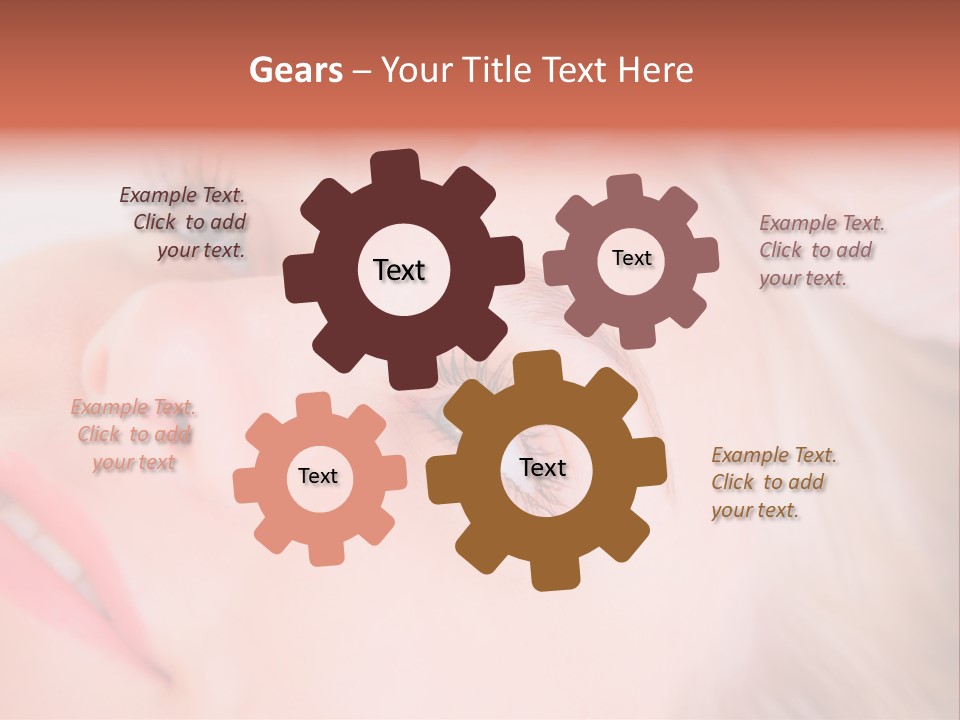 Gears – Your Title Text Here

Example Text. Click to add your text.

Text

Text

Example Text. Click to add your text.

Example Text. Click to add your text

Text

Text

Example Text. Click to add your text.